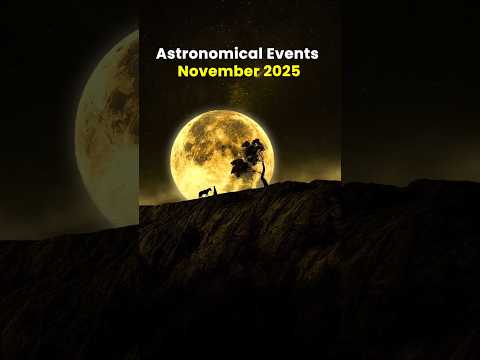 Astronomical Events
November 2025